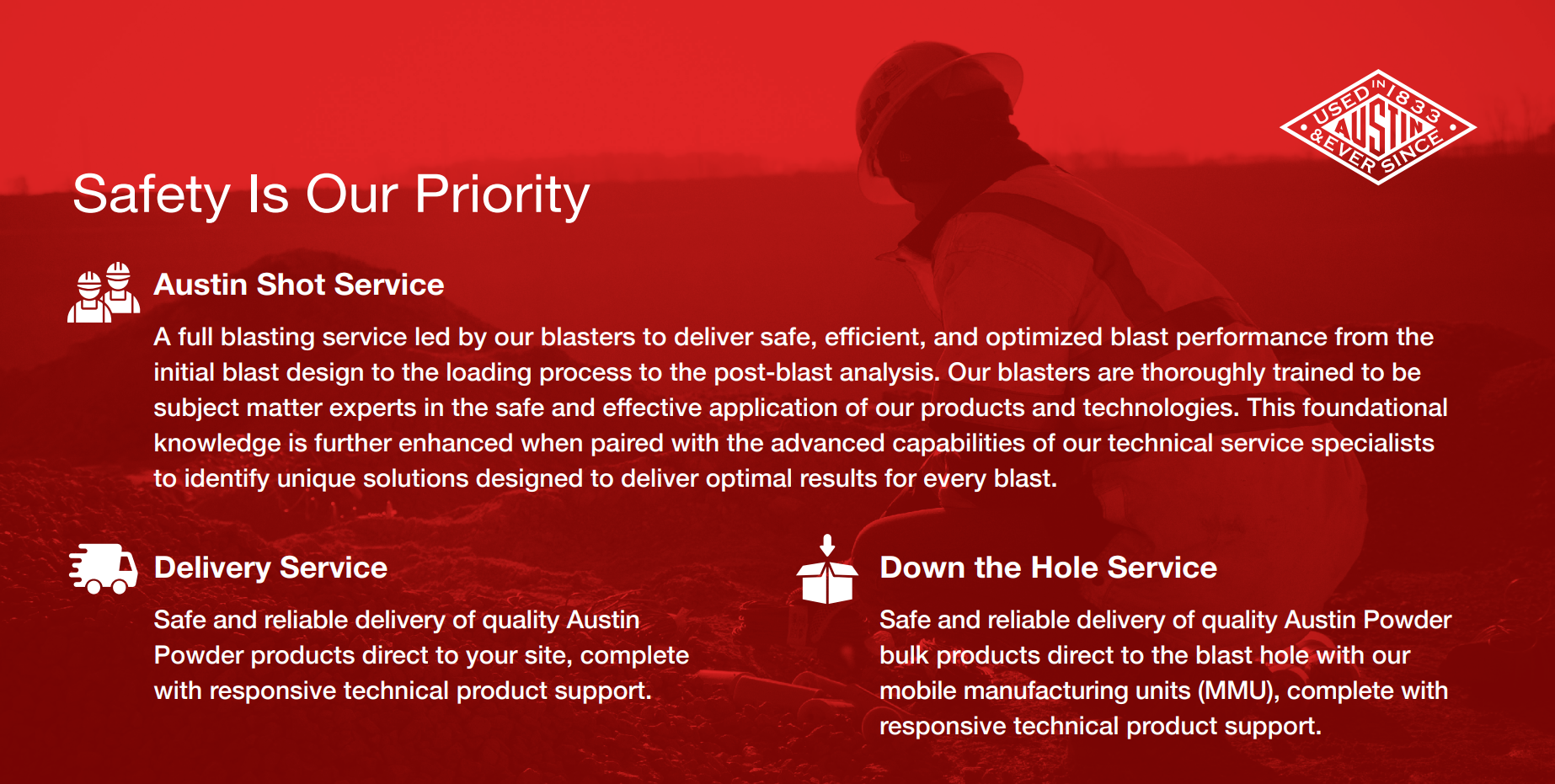 USED IN 1833 AUSTIN & EVER SINCE

Safety Is Our Priority

Austin Shot Service

A full blasting service led by our blasters to deliver safe, efficient, and optimized blast performance from the initial blast design to the loading process to the post-blast analysis. Our blasters are thoroughly trained to be subject matter experts in the safe and effective application of our products and technologies. This foundational knowledge is further enhanced when paired with the advanced capabilities of our technical service specialists to identify unique solutions designed to deliver optimal results for every blast.

Delivery Service

Safe and reliable delivery of quality Austin Powder products direct to your site, complete with responsive technical product support.

Down the Hole Service

Safe and reliable delivery of quality Austin Powder bulk products direct to the blast hole with our mobile manufacturing units (MMU), complete with responsive technical product support.